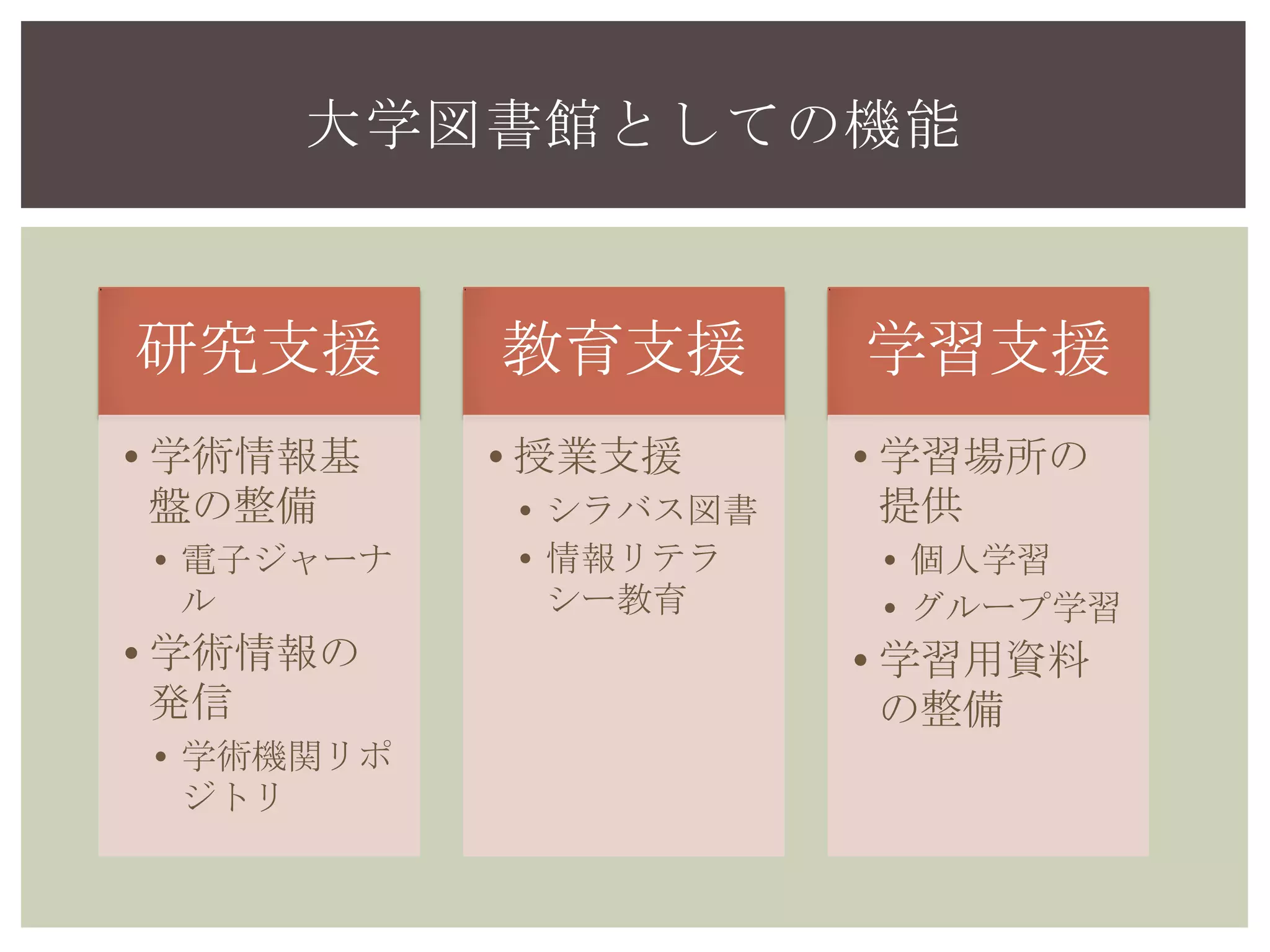 大学図書館としての機能

研究支援

• 学術情報基盤の整備
 • 電子ジャーナル
• 学術情報の発信
 • 学術機関リポジトリ

教育支援

• 授業支援
 • シラバス図書
 • 情報リテラシー教育

学習支援

• 学習場所の提供
 • 個人学習
 • グループ学習
• 学習用資料の整備